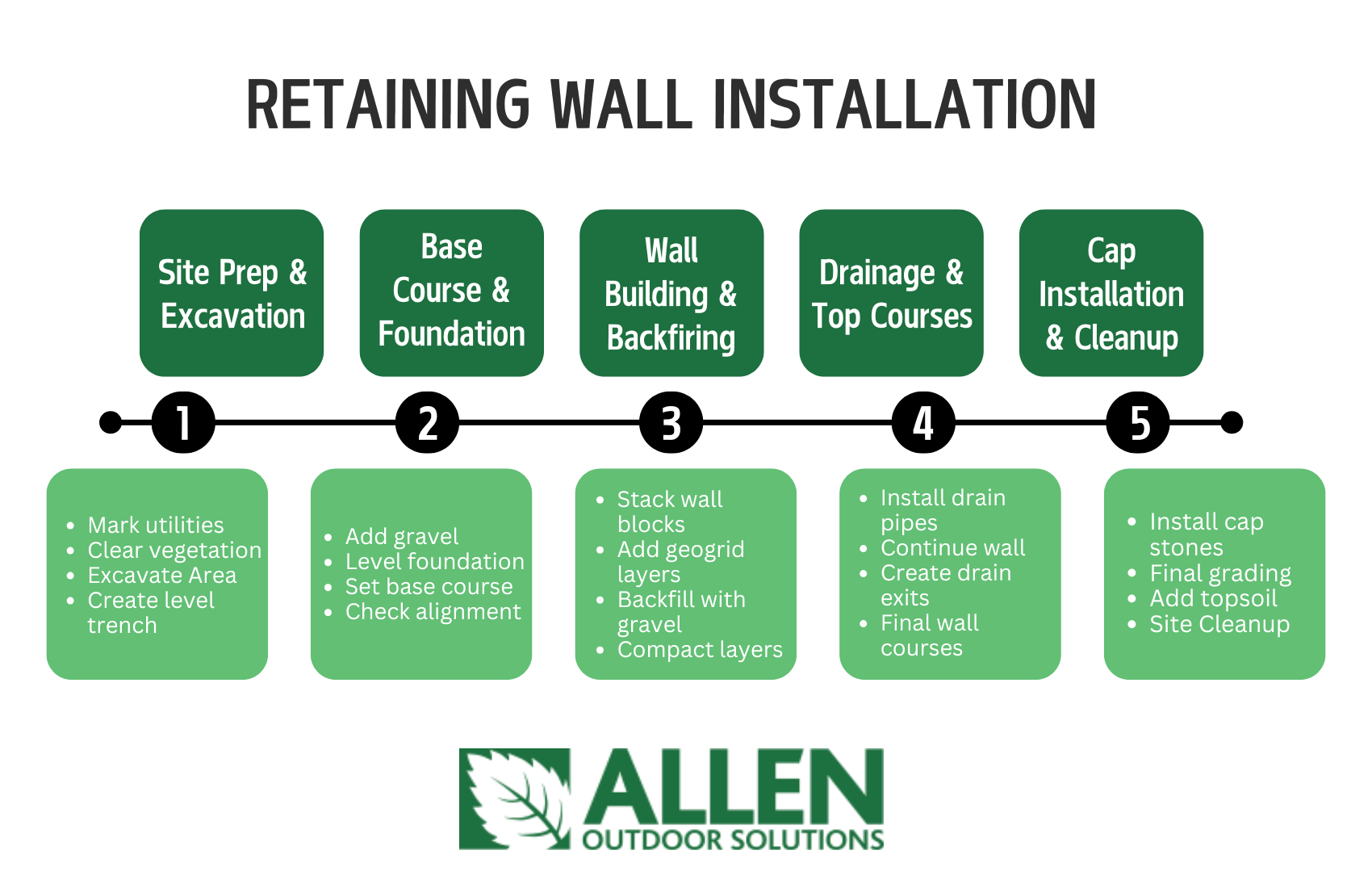 RETAINING WALL INSTALLATION

Site Prep & Excavation

Base Course & Foundation

Wall Building & Backfiring

Drainage & Top Courses

Cap Installation & Cleanup

1

2

3

4

5

- Mark utilities
- Clear vegetation
- Excavate Area
- Create level trench

- Add gravel
- Level foundation
- Set base course
- Check alignment

- Stack wall blocks
- Add geogrid layers
- Backfill with gravel
- Compact layers

- Install drain pipes
- Continue wall
- Create drain exits
- Final wall courses

- Install cap stones
- Final grading
- Add topsoil
- Site Cleanup

ALLEN
OUTDOOR SOLUTIONS